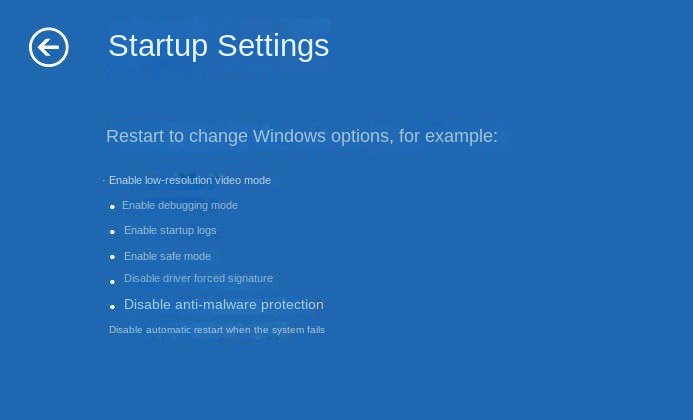 Startup Settings

Restart to change Windows options, for example:

· Enable low-resolution video mode
• Enable debugging mode
• Enable startup logs
• Enable safe mode
• Disable driver forced signature
• Disable anti-malware protection
Disable automatic restart when the system fails